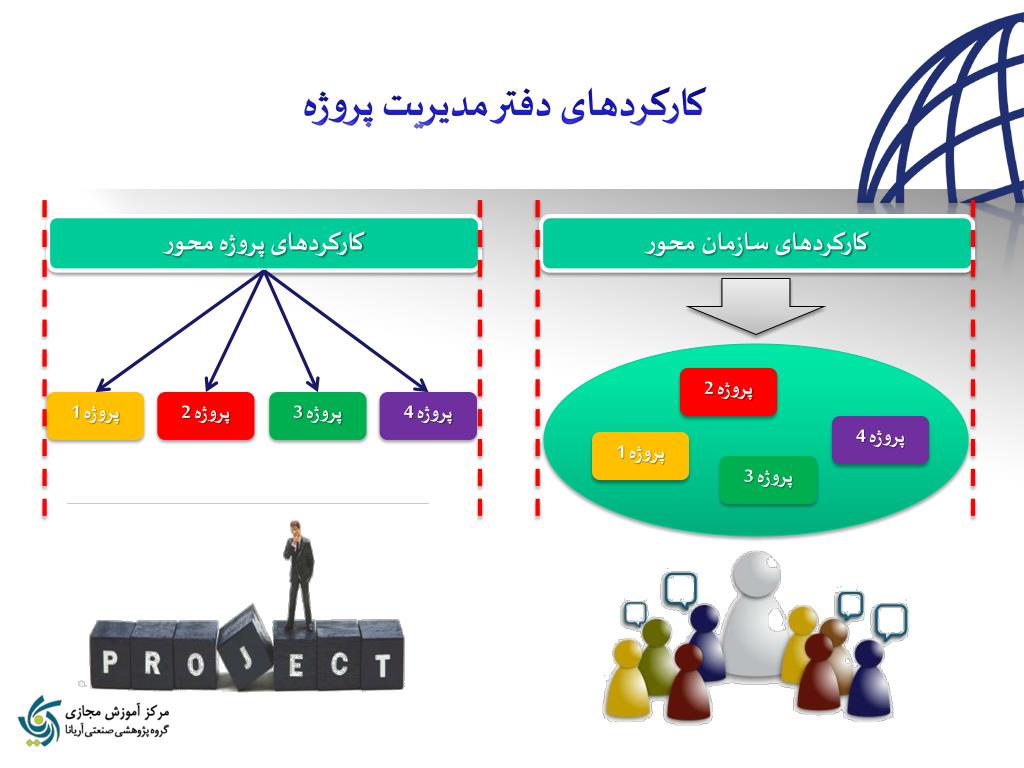 کارکردهای دفتر مدیریت پروژه

کارکردهای سازمان محور

پروژه 2

پروژه 4

پروژه 1

پروژه 3

کارکردهای پروژه محور

پروژه 4

پروژه 3

پروژه 2

پروژه 1

PROJECT

مرکز آموزش مجازی
گروه پژوهشی صنعتی آریانا